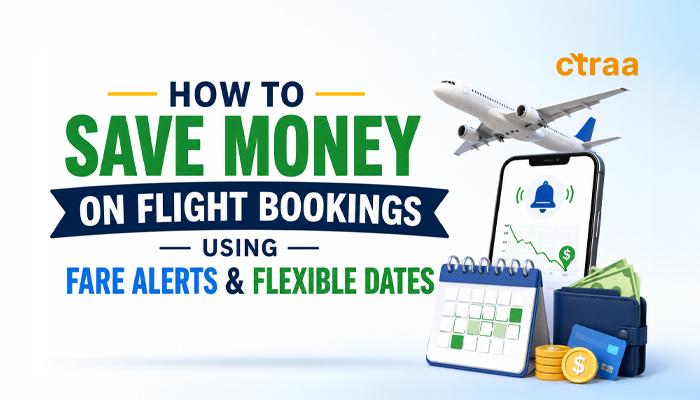 ctraa

HOW TO
SAVE MONEY
ON FLIGHT BOOKINGS
USING
FARE ALERTS & FLEXIBLE DATES

$

$